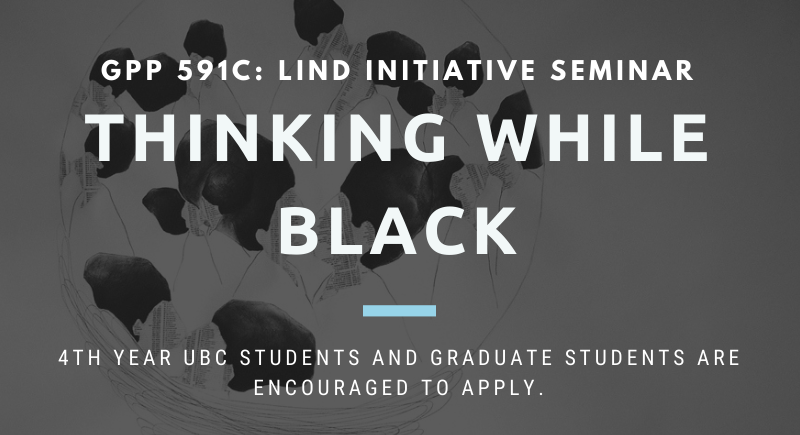 GPP 591C: LIND INITIATIVE SEMINAR

THINKING WHILE BLACK

4TH YEAR UBC STUDENTS AND GRADUATE STUDENTS ARE ENCOURAGED TO APPLY.